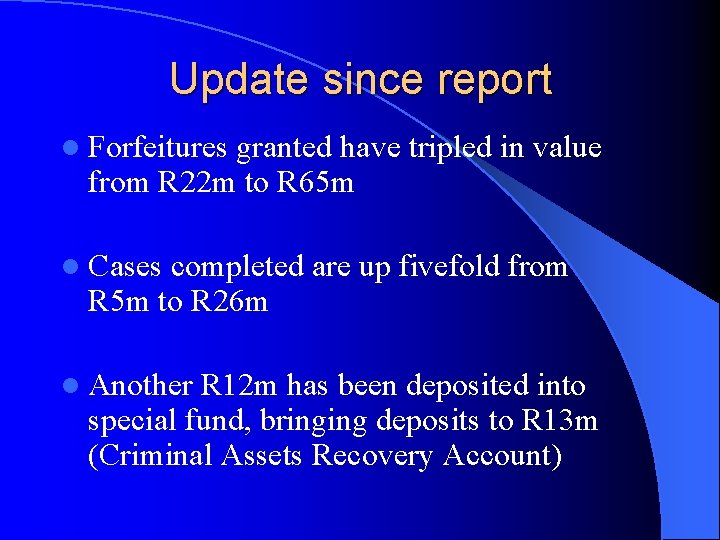 Update since report

- Forfeitures granted have tripled in value from R22m to R65m

- Cases completed are up fivefold from R5m to R26m

- Another R12m has been deposited into special fund, bringing deposits to R13m (Criminal Assets Recovery Account)